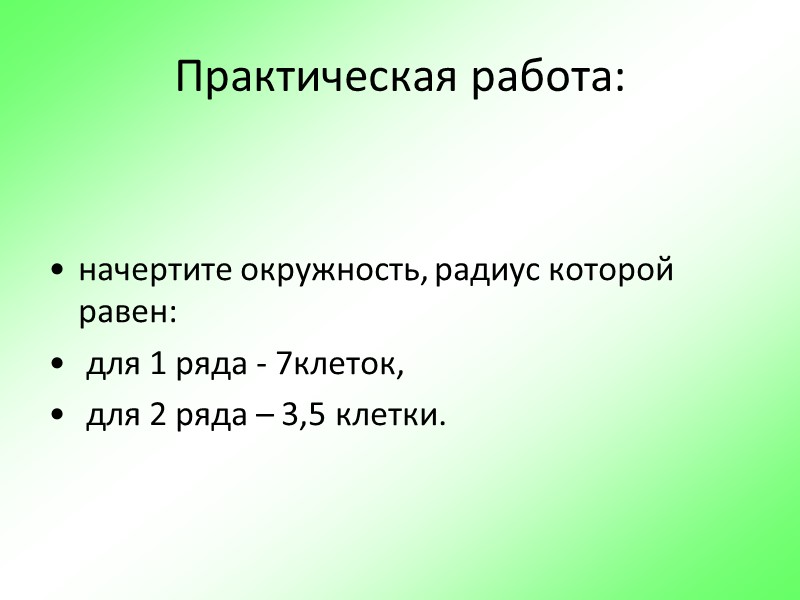 Практическая работа:

• начертите окружность, радиус которой равен:
• для 1 ряда - 7клеток,
• для 2 ряда – 3,5 клетки.